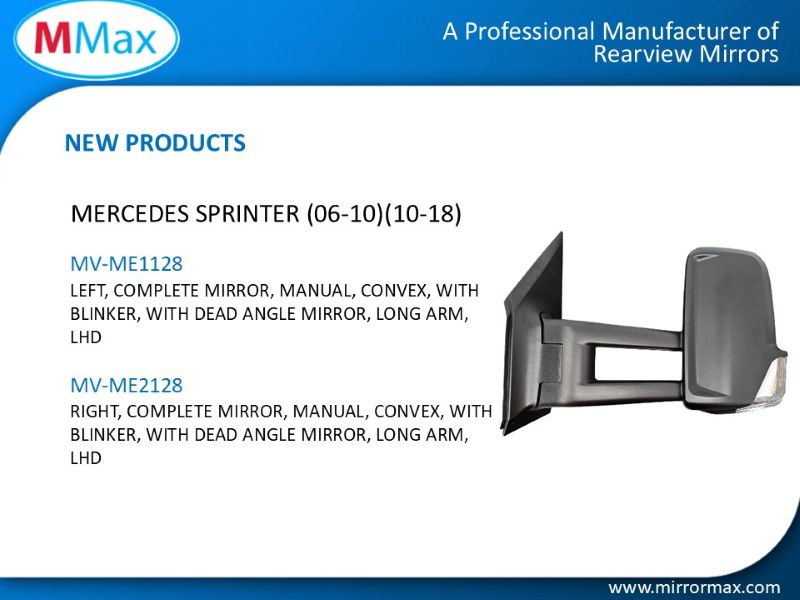 MMax

A Professional Manufacturer of Rearview Mirrors

NEW PRODUCTS

MERCEDES SPRINTER (06-10)(10-18)

MV-ME1128
LEFT, COMPLETE MIRROR, MANUAL, CONVEX, WITH BLINKER, WITH DEAD ANGLE MIRROR, LONG ARM, LHD

MV-ME2128
RIGHT, COMPLETE MIRROR, MANUAL, CONVEX, WITH BLINKER, WITH DEAD ANGLE MIRROR, LONG ARM, LHD

www.mirrormax.com